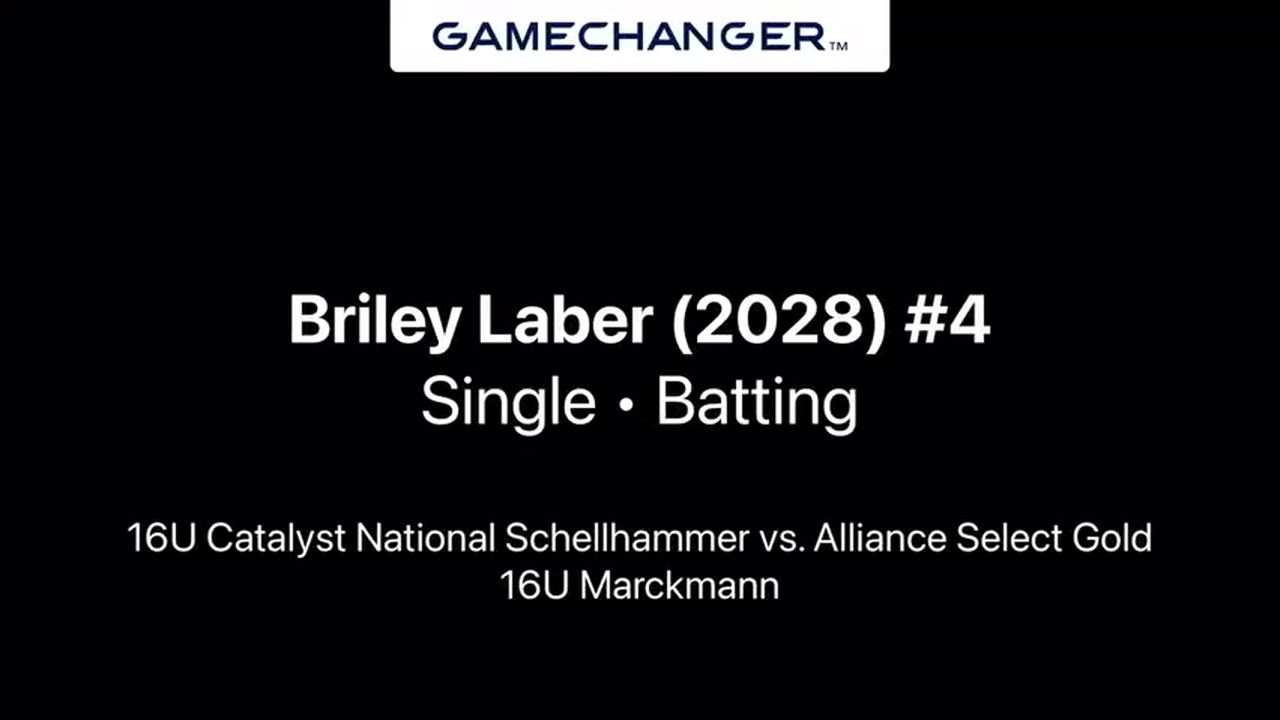 GAMECHANGER™

Briley Laber (2028) #4
Single • Batting

16U Catalyst National Schellhammer vs. Alliance Select Gold 16U Marckmann